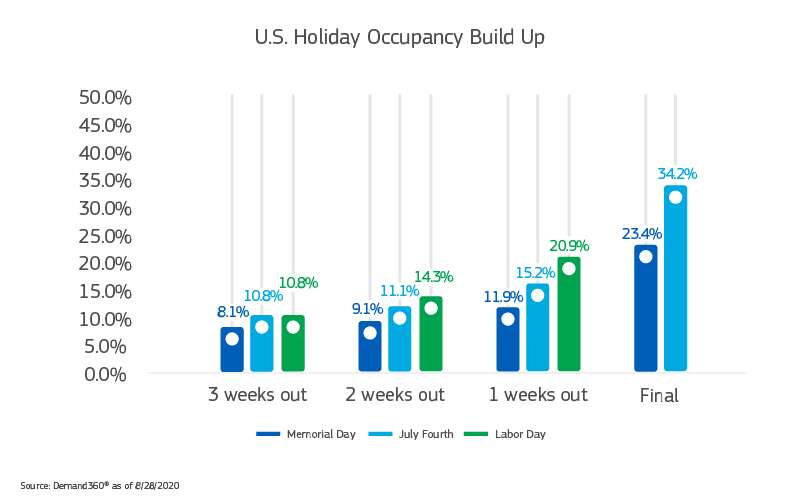 U.S. Holiday Occupancy Build Up

50.0%
45.0%
40.0%
35.0%
30.0%
25.0%
20.0%
15.0%
10.0%
5.0%
0.0%

8.1%
10.8%
10.8%
9.1%
11.1%
14.3%
11.9%
15.2%
20.9%
23.4%
34.2%

3 weeks out
2 weeks out
1 weeks out
Final

Memorial Day
July Fourth
Labor Day

Source: Demand360® as of 8/28/2020